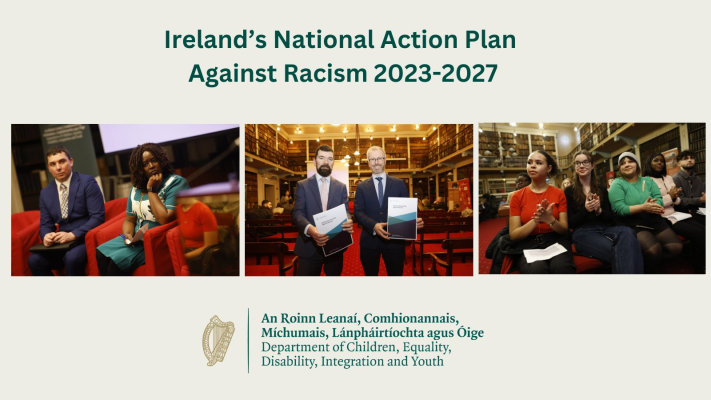 Ireland's National Action Plan Against Racism 2023-2027

An Roinn Leanaí, Comhionannais, Míchumais, Lánpháirtíochta agus Óige
Department of Children, Equality, Disability, Integration and Youth